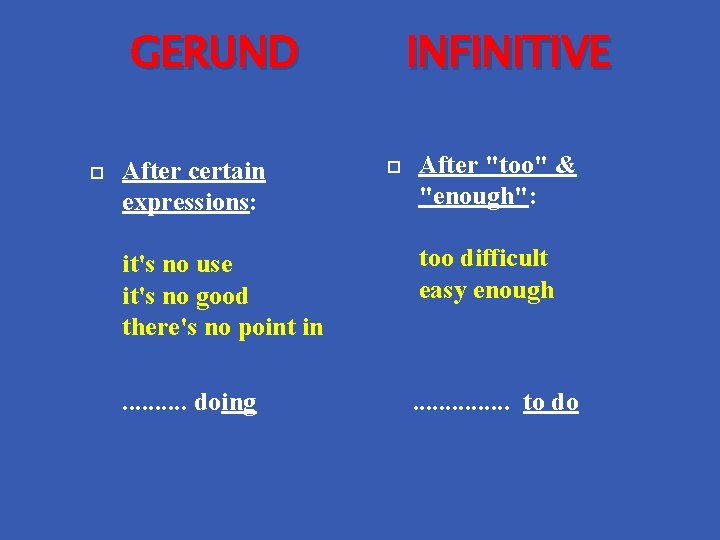 GERUND

After certain expressions:

it's no use
it's no good
there's no point in

.......... doing

INFINITIVE

After "too" & "enough":

too difficult
easy enough

............... to do